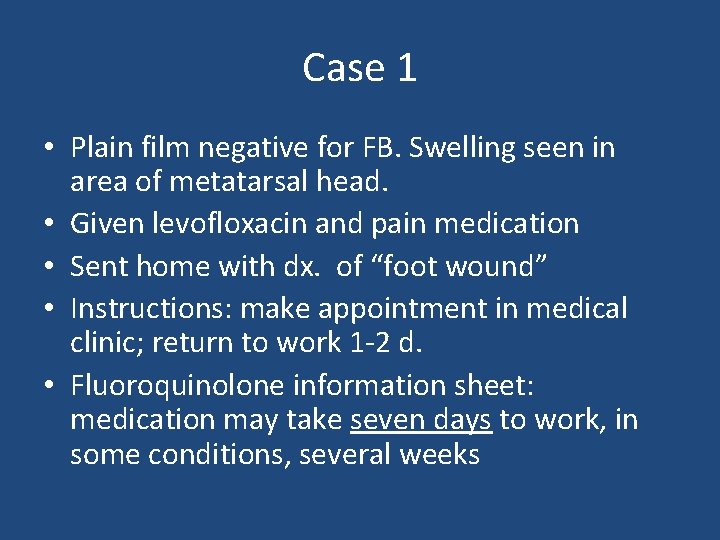 Case 1

• Plain film negative for FB. Swelling seen in area of metatarsal head.
• Given levofloxacin and pain medication
• Sent home with dx.  of “foot wound”
• Instructions: make appointment in medical clinic; return to work 1-2 d.
• Fluoroquinolone information sheet: medication may take seven days to work, in some conditions, several weeks